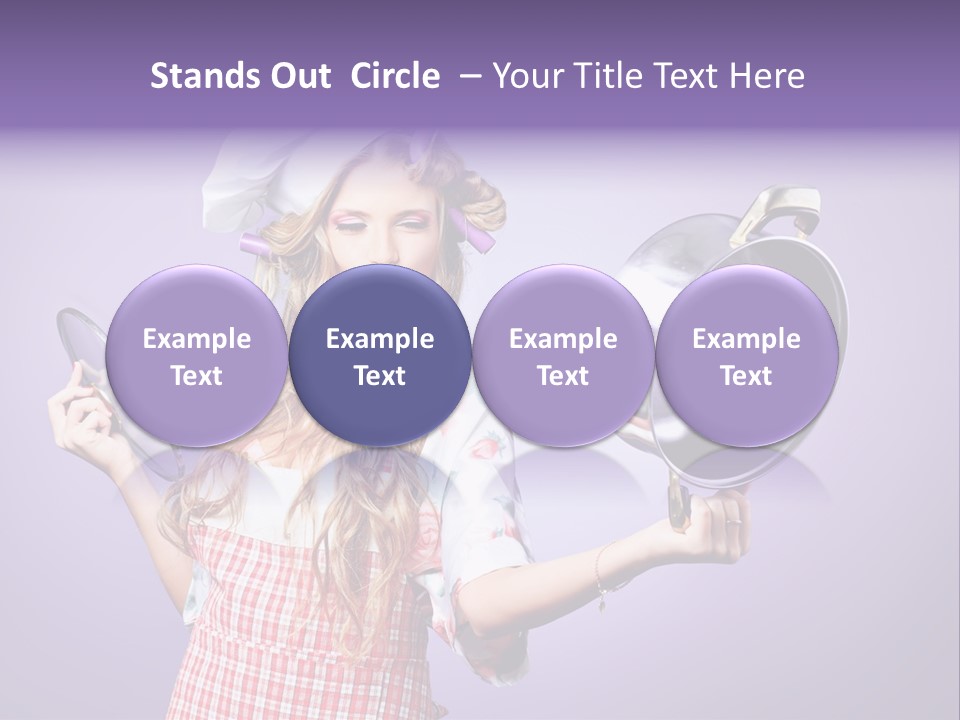 Stands Out Circle – Your Title Text Here

Example Text

Example Text

Example Text

Example Text